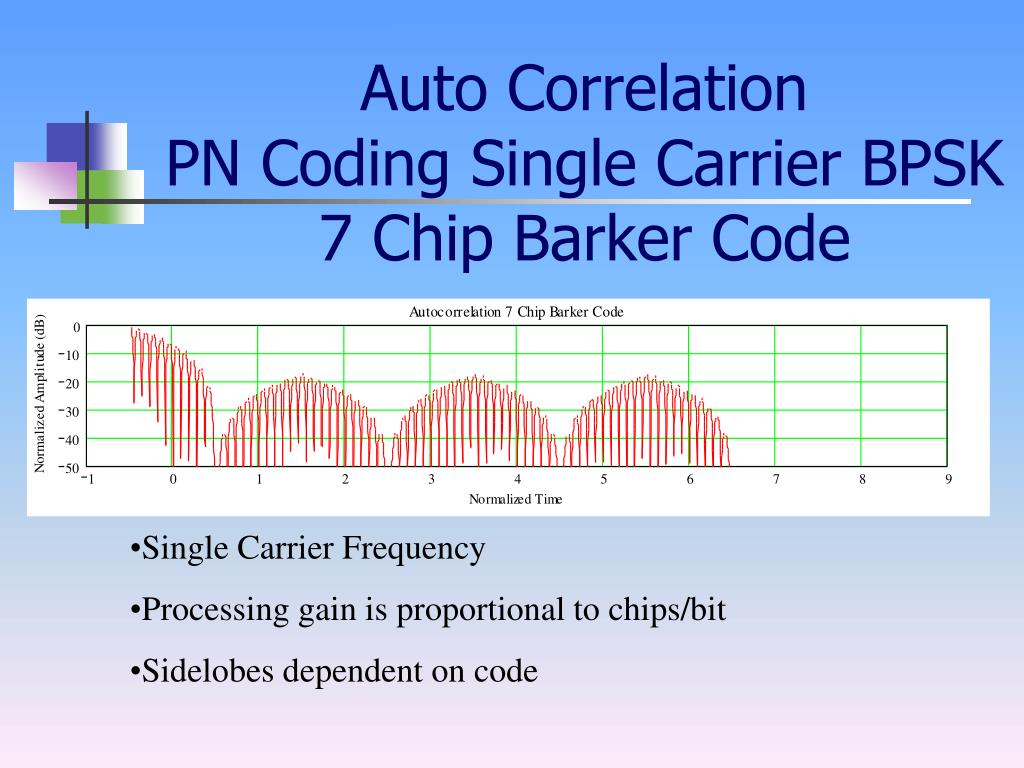 Auto Correlation
PN Coding Single Carrier BPSK
7 Chip Barker Code

Autocorrelation 7 Chip Barker Code

Normalized Amplitude (dB)

0
−10
−20
−30
−40
−50

−1 0 1 2 3 4 5 6 7 8 9

Normalized Time

•Single Carrier Frequency

•Processing gain is proportional to chips/bit

•Sidelobes dependent on code